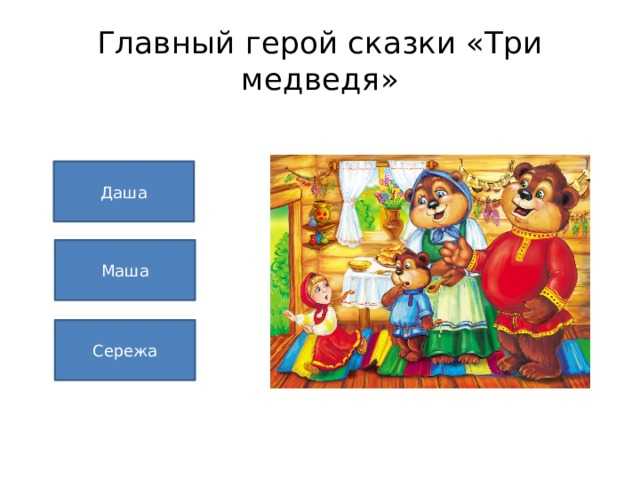 Главный герой сказки «Три медведя»

Даша

Маша

Сережа